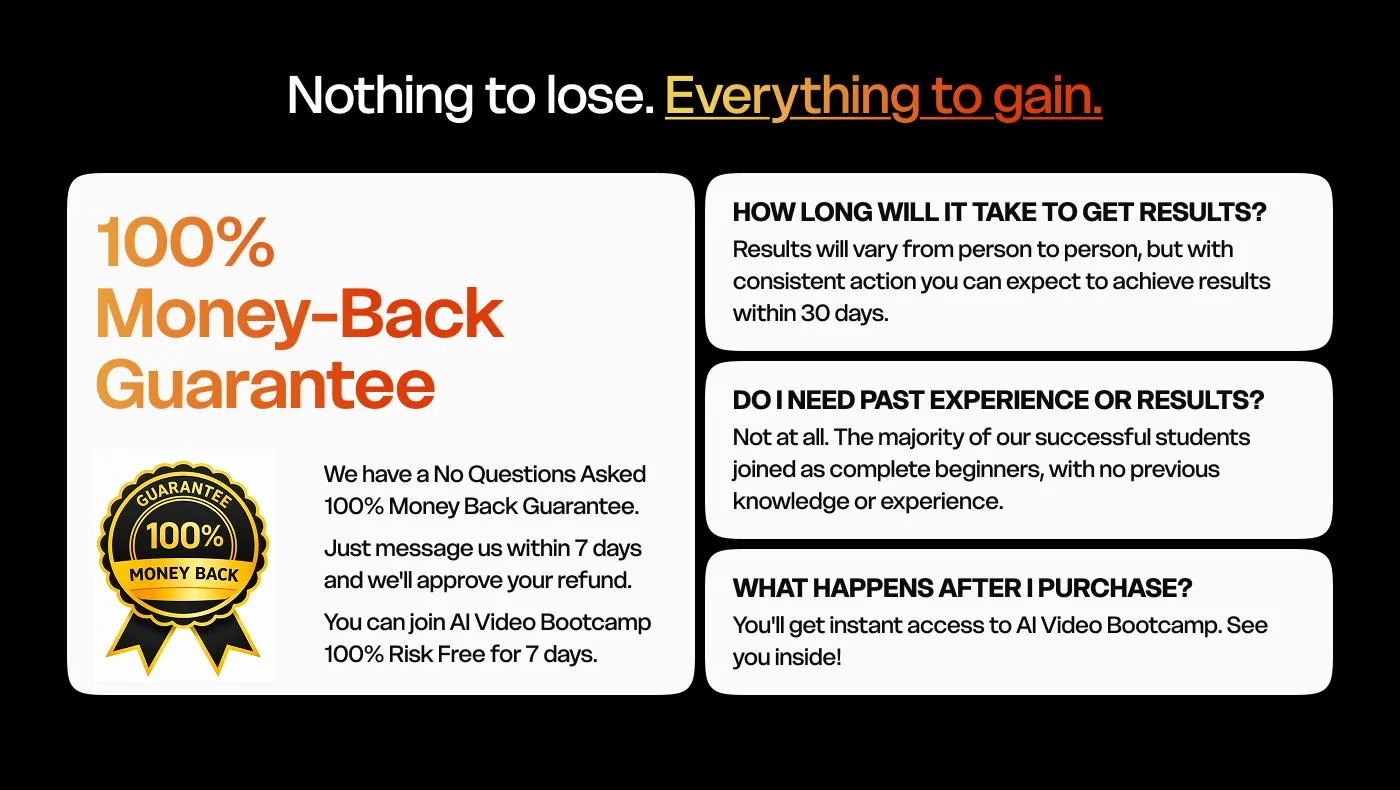 Nothing to lose. Everything to gain.

100% Money-Back Guarantee

GUARANTEE
100%
MONEY BACK

We have a No Questions Asked 100% Money Back Guarantee.

Just message us within 7 days and we'll approve your refund.

You can join AI Video Bootcamp 100% Risk Free for 7 days.

HOW LONG WILL IT TAKE TO GET RESULTS?
Results will vary from person to person, but with consistent action you can expect to achieve results within 30 days.

DO I NEED PAST EXPERIENCE OR RESULTS?
Not at all. The majority of our successful students joined as complete beginners, with no previous knowledge or experience.

WHAT HAPPENS AFTER I PURCHASE?
You'll get instant access to AI Video Bootcamp. See you inside!